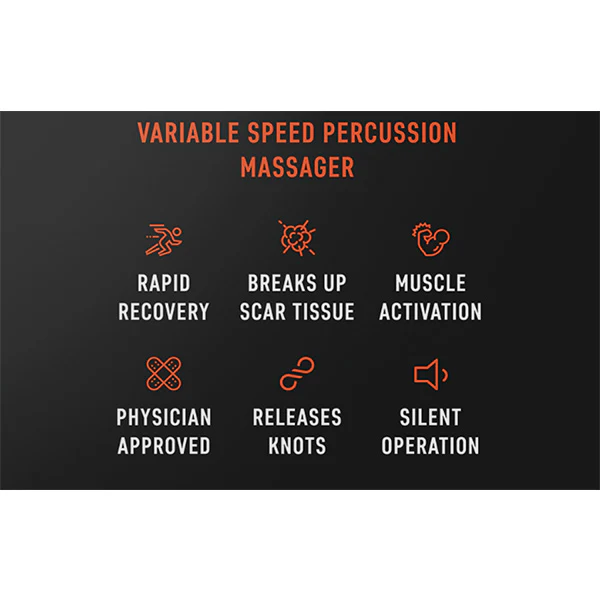 VARIABLE SPEED PERCUSSION MASSAGER

RAPID RECOVERY

BREAKS UP SCAR TISSUE

MUSCLE ACTIVATION

PHYSICIAN APPROVED

RELEASES KNOTS

SILENT OPERATION